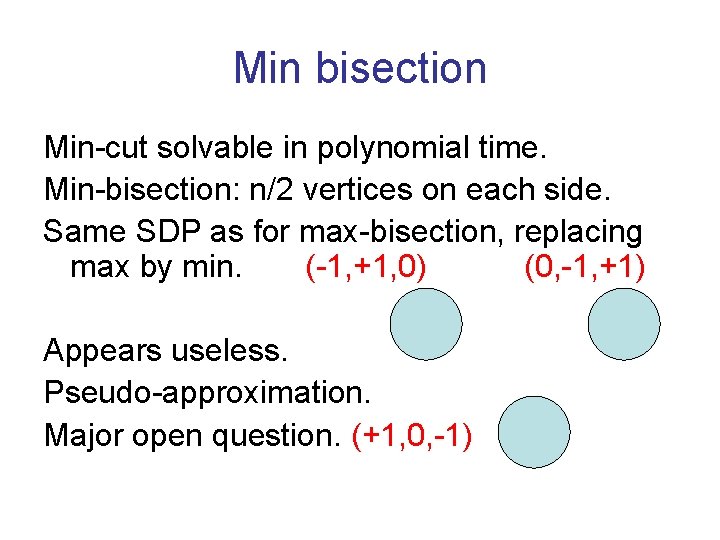 Min bisection

Min-cut solvable in polynomial time.

Min-bisection: n/2 vertices on each side.

Same SDP as for max-bisection, replacing max by min. (-1,+1,0) (0,-1,+1)

Appears useless.

Pseudo-approximation.

Major open question. (+1,0,-1)